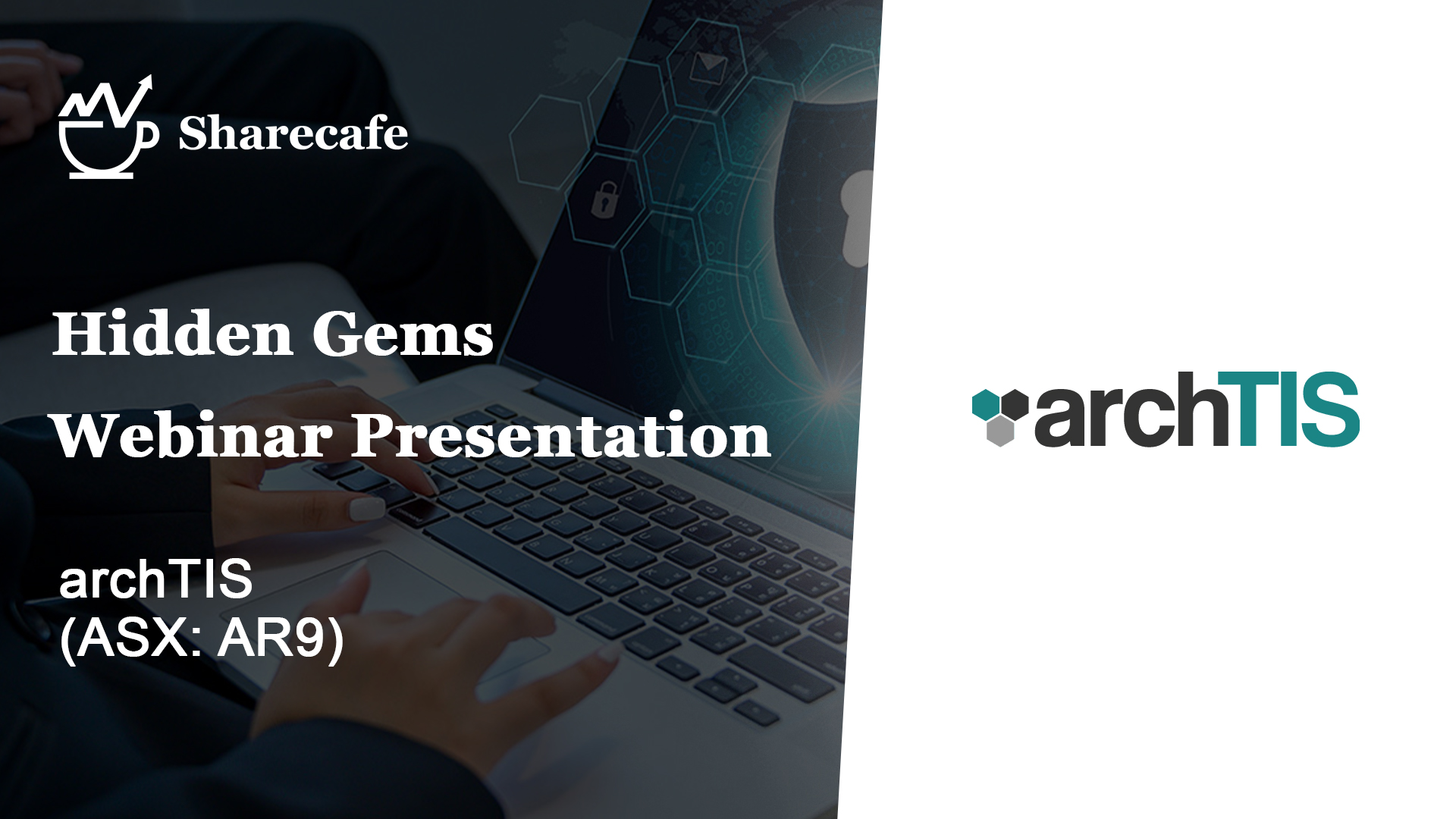 Sharecafe

Hidden Gems
Webinar Presentation

archTIS
(ASX: AR9)

archTIS